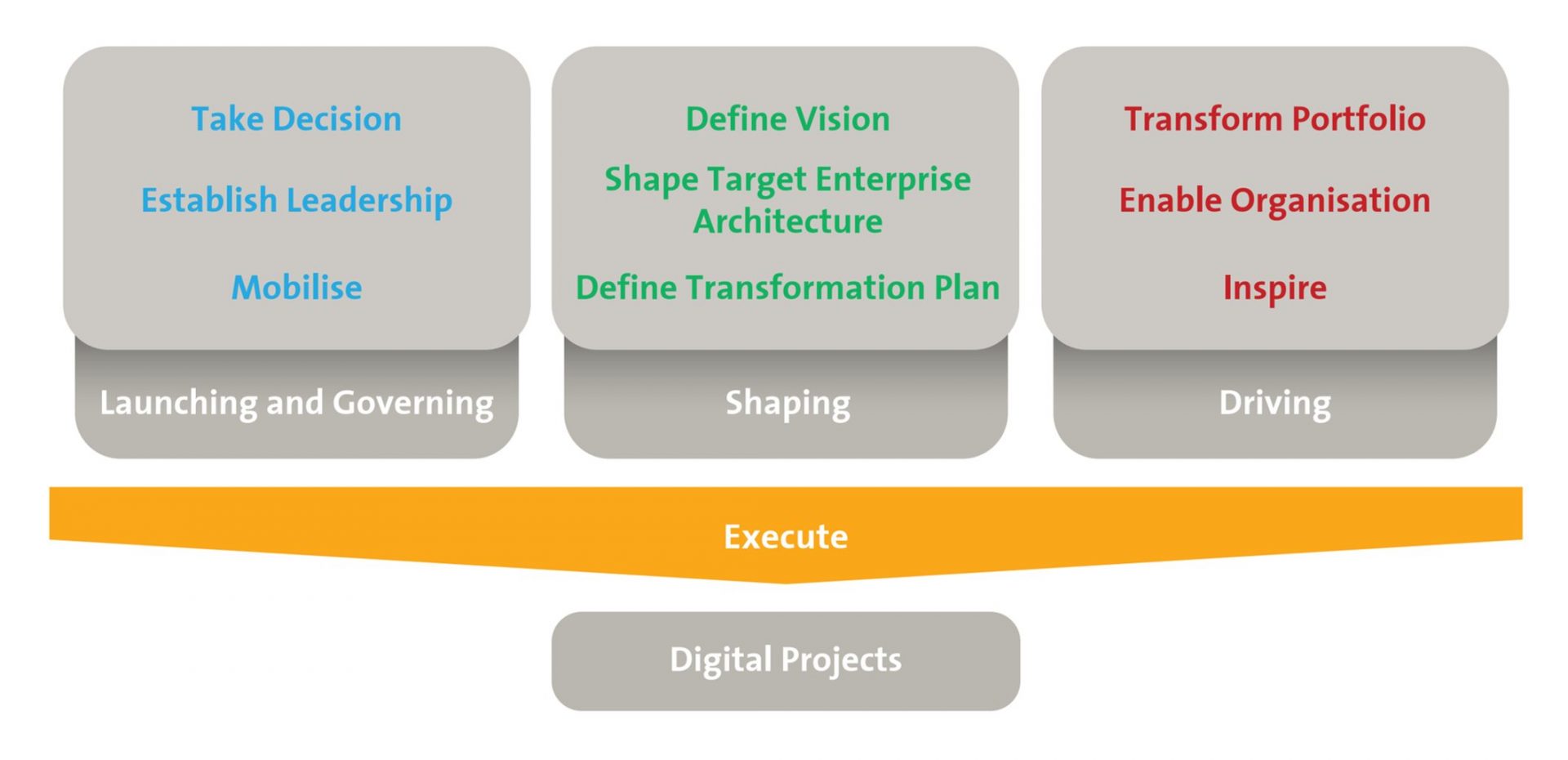 Take Decision

Establish Leadership

Mobilise

Launching and Governing

Define Vision

Shape Target Enterprise Architecture

Define Transformation Plan

Shaping

Transform Portfolio

Enable Organisation

Inspire

Driving

Execute

Digital Projects